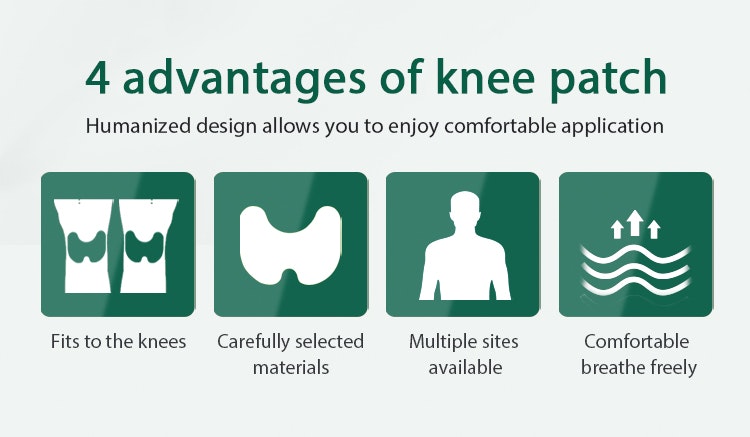 4 advantages of knee patch

Humanized design allows you to enjoy comfortable application

Fits to the knees

Carefully selected materials

Multiple sites available

Comfortable breathe freely